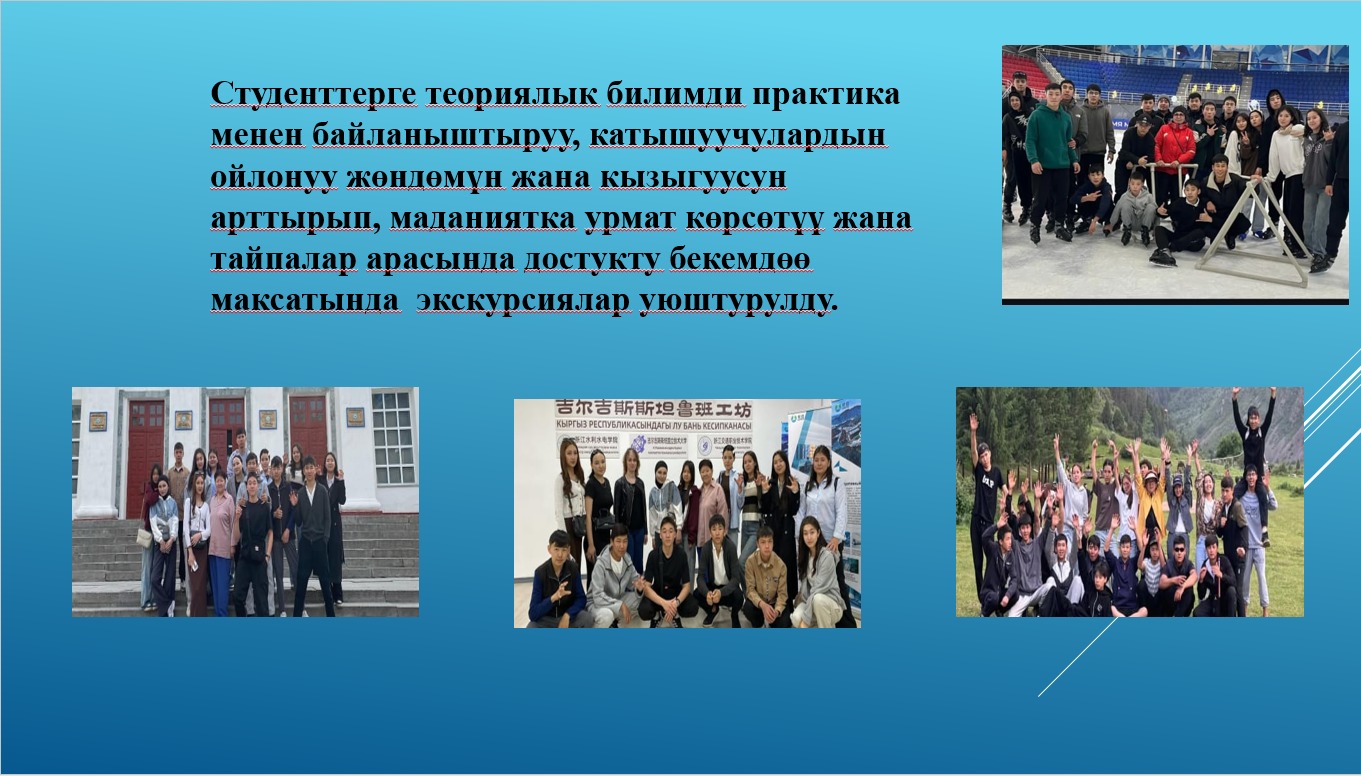 Студенттерге теориялык билимди практика менен байланыштыруу, катышуучулардын ойлонуу жөндөмүн жана кызыгуусун арттырып, маданиятка урмат көрсөтүү жана тайпалар арасында достукту бекемдөө максатында  экскурсиялар уюштурулду.

吉尔吉斯斯坦鲁班工坊
КЫРГЫЗ РЕСПУБЛИКАСЫНДАГЫ ЛУ БАНЬ КЕСИПКАНАСЫ